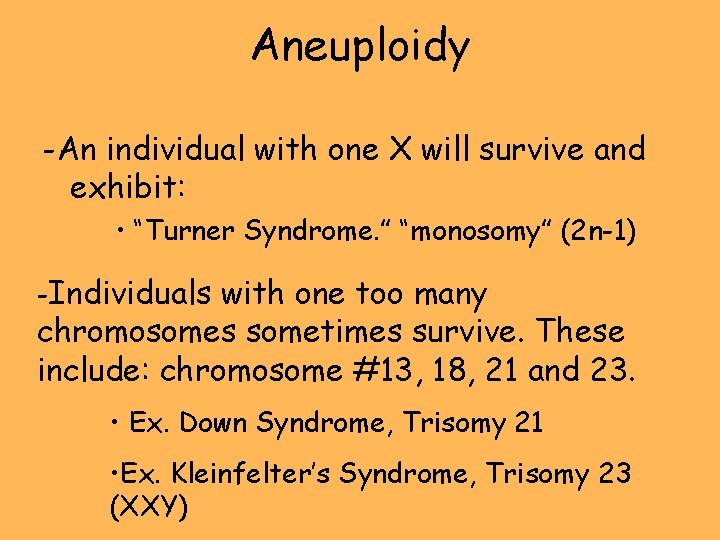 Aneuploidy

-An individual with one X will survive and exhibit:

• "Turner Syndrome." "monosomy" (2n-1)

-Individuals with one too many chromosomes sometimes survive. These include: chromosome #13, 18, 21 and 23.

• Ex. Down Syndrome, Trisomy 21

•Ex. Kleinfelter's Syndrome, Trisomy 23 (XXY)